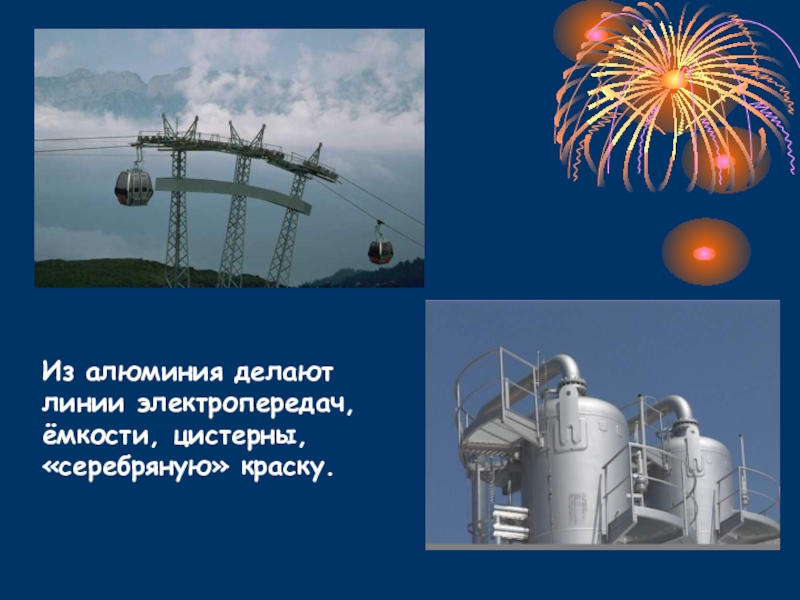 Из алюминия делают линии электропередач, ёмкости, цистерны, «серебряную» краску.